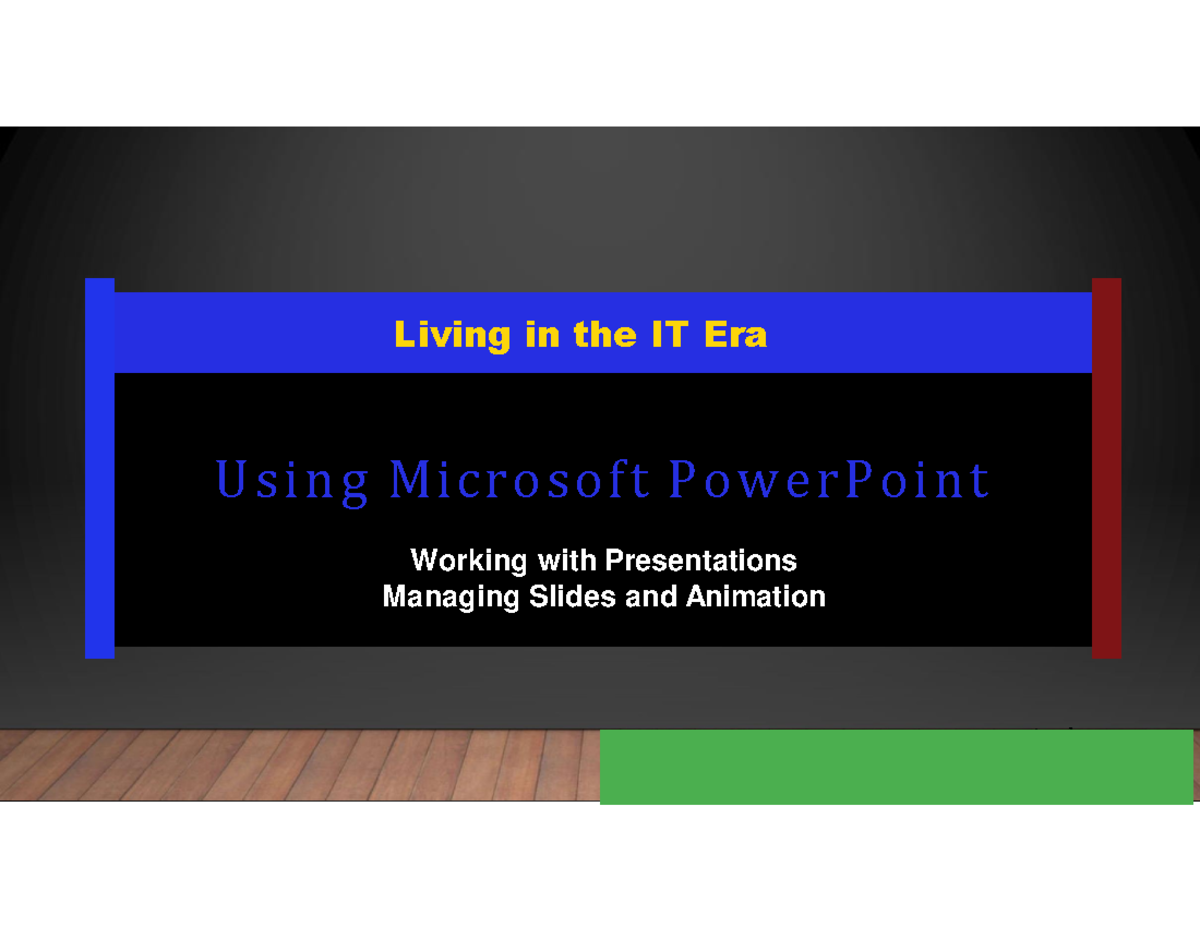 Living in the IT Era

Using Microsoft PowerPoint

Working with Presentations
Managing Slides and Animation